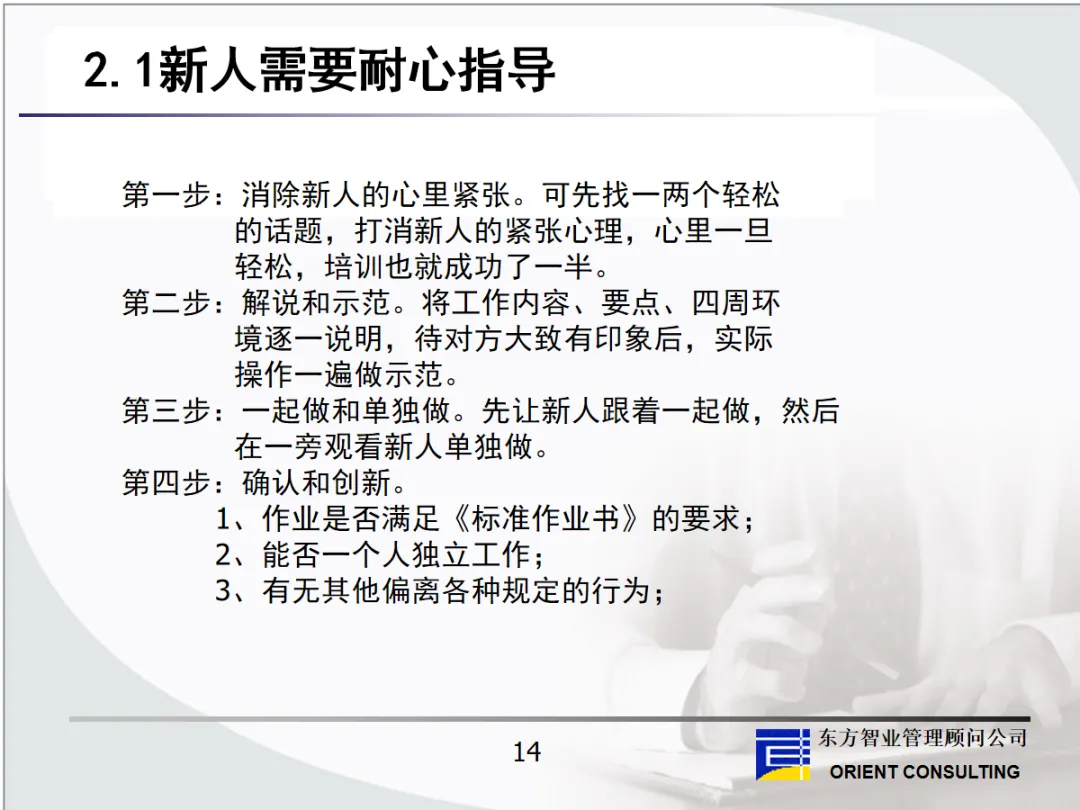 2.1新人需要耐心指导

第一步：消除新人的心里紧张。可先找一两个轻松的话题，打消新人的紧张心理，心里一旦轻松，培训也就成功了一半。
第二步：解说和示范。将工作内容、要点、四周环境逐一说明，待对方大致有印象后，实际操作一遍做示范。
第三步：一起做和单独做。先让新人跟着一起做，然后在一旁观看新人单独做。
第四步：确认和创新。
1、作业是否满足《标准作业书》的要求；
2、能否一个人独立工作；
3、有无其他偏离各种规定的行为；

14

东方智业管理顾问公司
ORIENT CONSULTING